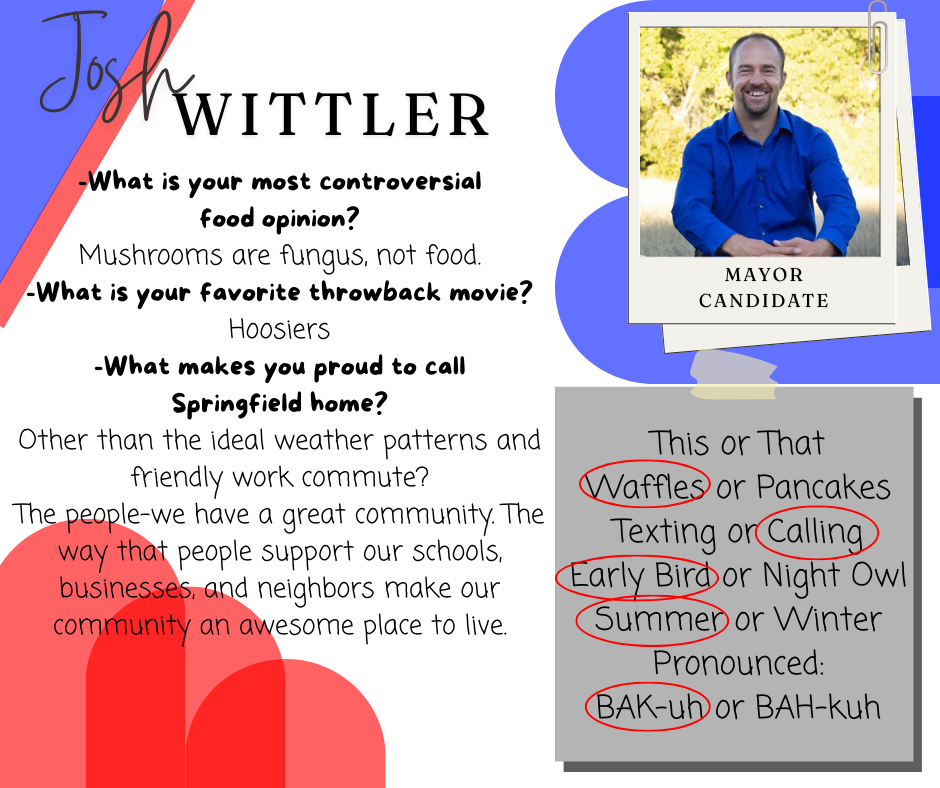 Josh WITTLER

-What is your most controversial food opinion?
Mushrooms are fungus, not food.
-What is your favorite throwback movie?
Hoosiers
-What makes you proud to call Springfield home?
Other than the ideal weather patterns and friendly work commute?
The people-we have a great community. The way that people support our schools, businesses, and neighbors make our community an awesome place to live.

MAYOR CANDIDATE

This or That
Waffles or Pancakes
Texting or Calling
Early Bird or Night Owl
Summer or Winter
Pronounced:
BAK-uh or BAH-kuh